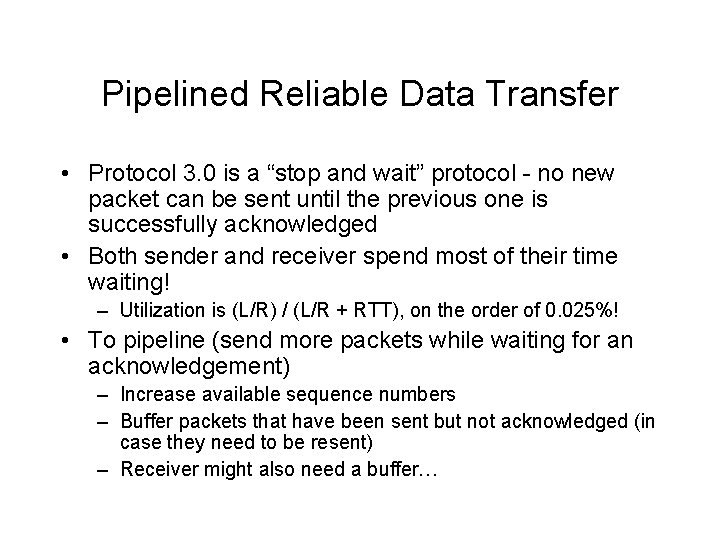 Pipelined Reliable Data Transfer

• Protocol 3.0 is a “stop and wait” protocol - no new packet can be sent until the previous one is successfully acknowledged

• Both sender and receiver spend most of their time waiting!

– Utilization is (L/R) / (L/R + RTT), on the order of 0.025%!

• To pipeline (send more packets while waiting for an acknowledgement)

– Increase available sequence numbers

– Buffer packets that have been sent but not acknowledged (in case they need to be resent)

– Receiver might also need a buffer…